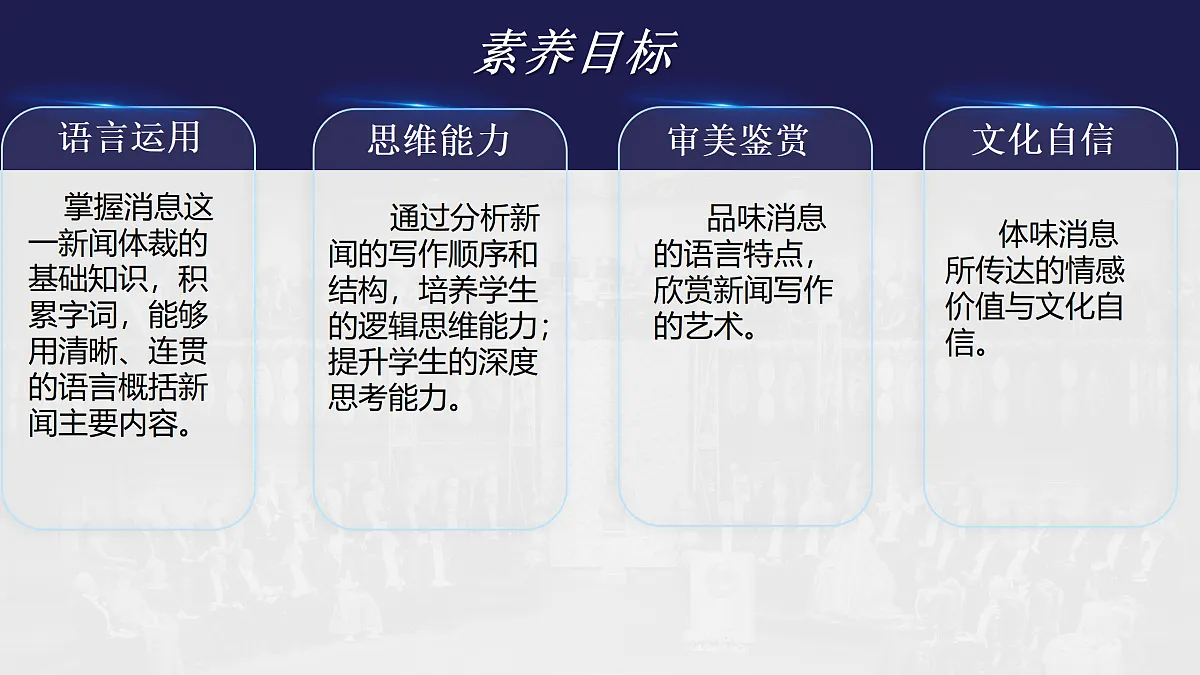 素养目标

语言运用

掌握消息这一新闻体裁的基础知识，积累字词，能够用清晰、连贯的语言概括新闻主要内容。

思维能力

通过分析新闻的写作顺序和结构，培养学生的逻辑思维能力；提升学生的深度思考能力。

审美鉴赏

品味消息的语言特点，欣赏新闻写作的艺术。

文化自信

体味消息所传达的情感价值与文化自信。